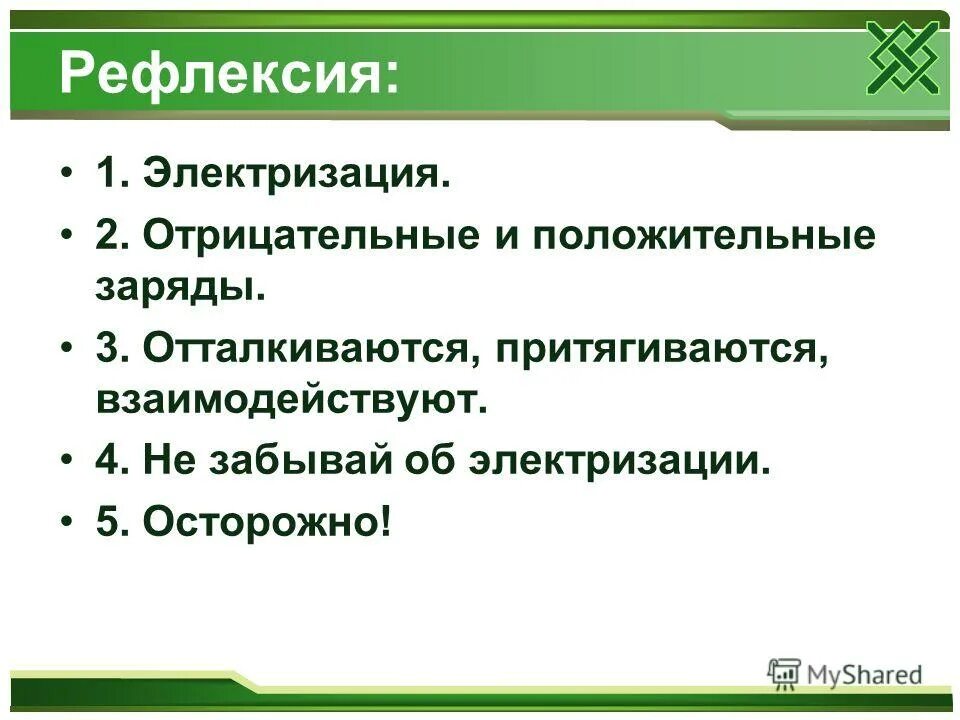 Рефлексия:

• 1. Электризация.
• 2. Отрицательные и положительные заряды.
• 3. Отталкиваются, притягиваются, взаимодействуют.
• 4. Не забывай об электризации.
• 5. Осторожно!

MyShared